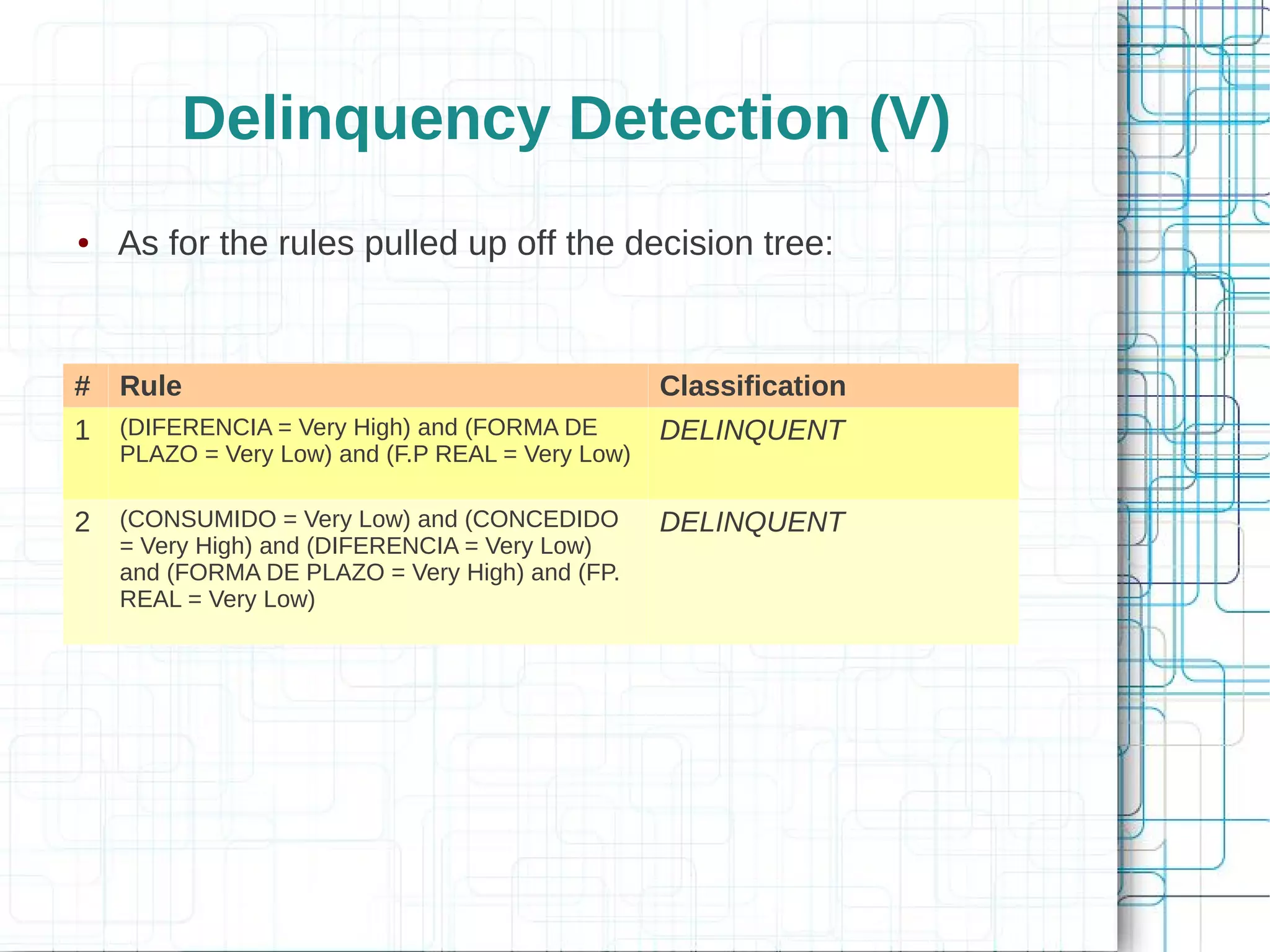 Delinquency Detection (V)

• As for the rules pulled up off the decision tree:

| # | Rule | Classification |
|---|---|---|
| 1 | (DIFERENCIA = Very High) and (FORMA DE PLAZO = Very Low) and (F.P REAL = Very Low) | DELINQUENT |
| 2 | (CONSUMIDO = Very Low) and (CONCEDIDO = Very High) and (DIFERENCIA = Very Low) and (FORMA DE PLAZO = Very High) and (FP. REAL = Very Low) | DELINQUENT |